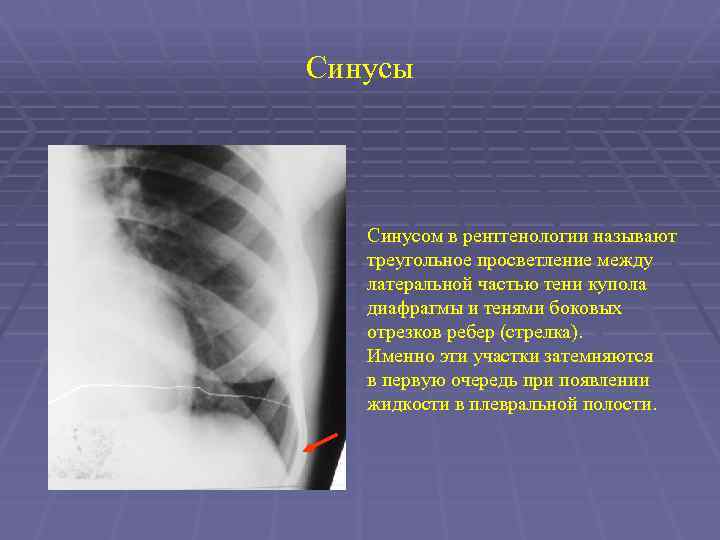 Синусы

Синусом в рентгенологии называют треугольное просветление между латеральной частью тени купола диафрагмы и тенями боковых отрезков ребер (стрелка).
Именно эти участки затемняются в первую очередь при появлении жидкости в плевральной полости.